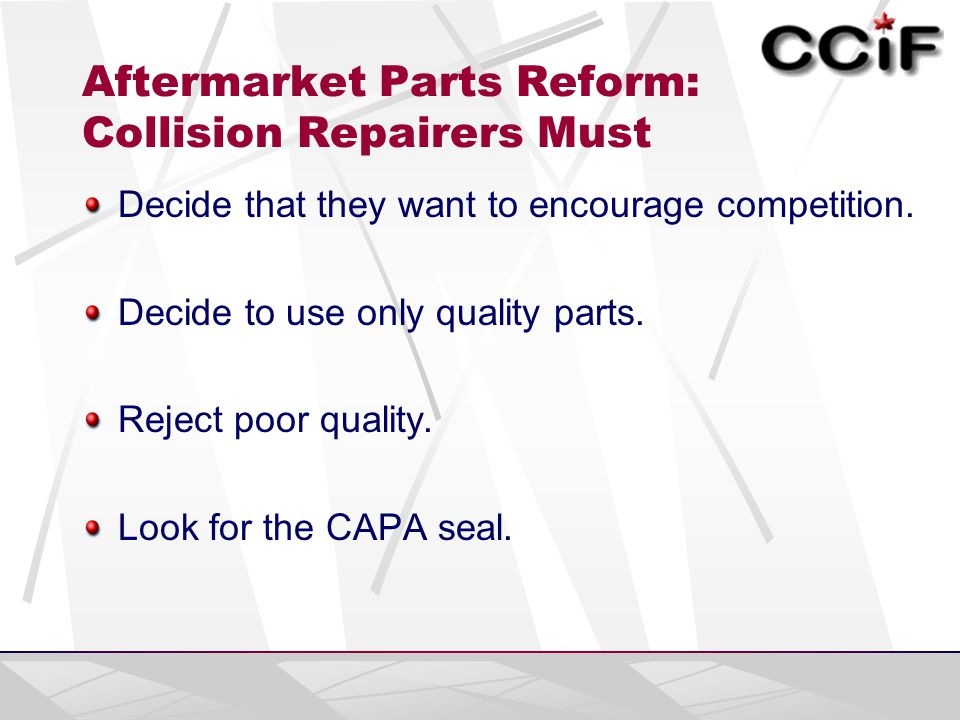 CCIF

Aftermarket Parts Reform: Collision Repairers Must

Decide that they want to encourage competition.

Decide to use only quality parts.

Reject poor quality.

Look for the CAPA seal.